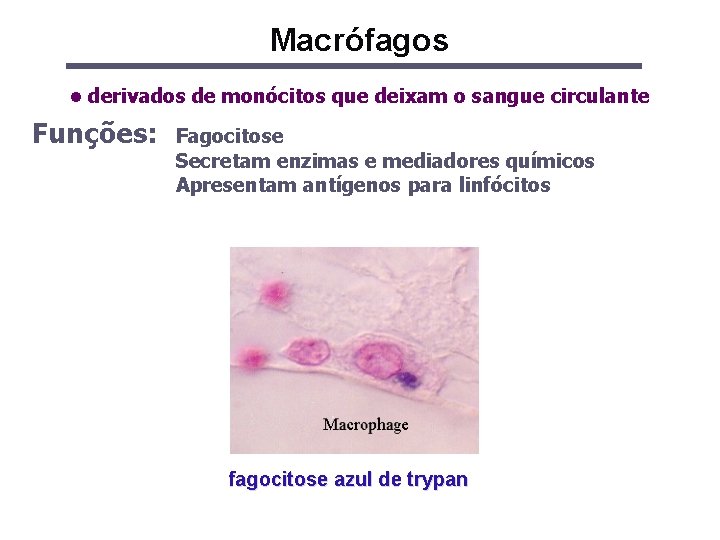 Macrófagos

● derivados de monócitos que deixam o sangue circulante

Funções: Fagocitose
Secretam enzimas e mediadores químicos
Apresentam antígenos para linfócitos

Macrophage

fagocitose azul de trypan